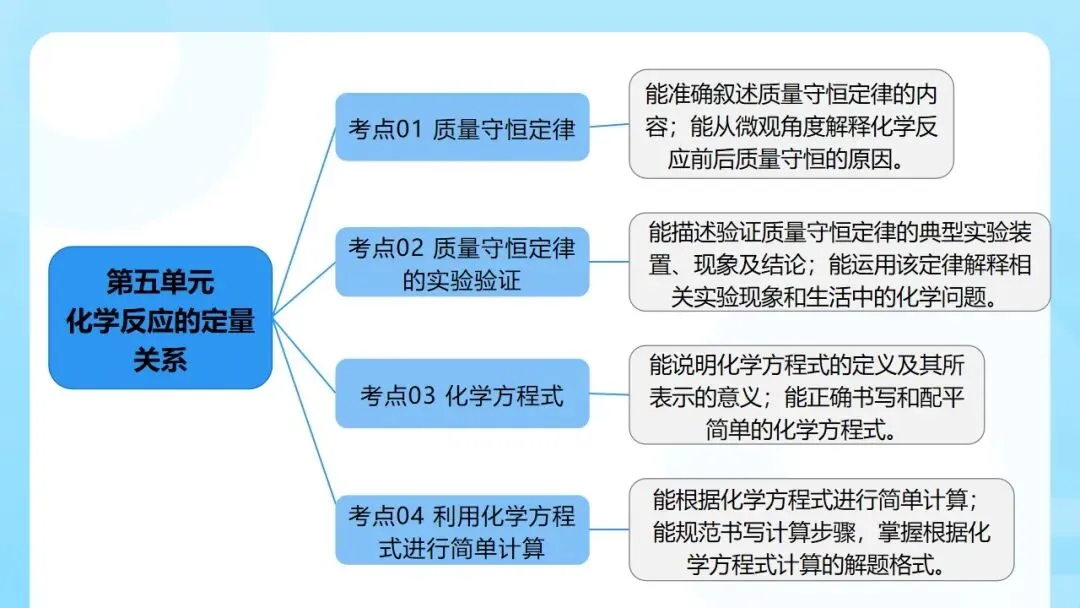 第五单元 化学反应的定量关系

考点01 质量守恒定律

能准确叙述质量守恒定律的内容；能从微观角度解释化学反应前后质量守恒的原因。

考点02 质量守恒定律的实验验证

能描述验证质量守恒定律的典型实验装置、现象及结论；能运用该定律解释相关实验现象和生活中的化学问题。

考点03 化学方程式

能说明化学方程式的定义及其所表示的意义；能正确书写和配平简单的化学方程式。

考点04 利用化学方程式进行简单计算

能根据化学方程式进行简单计算；能规范书写计算步骤，掌握根据化学方程式计算的解题格式。